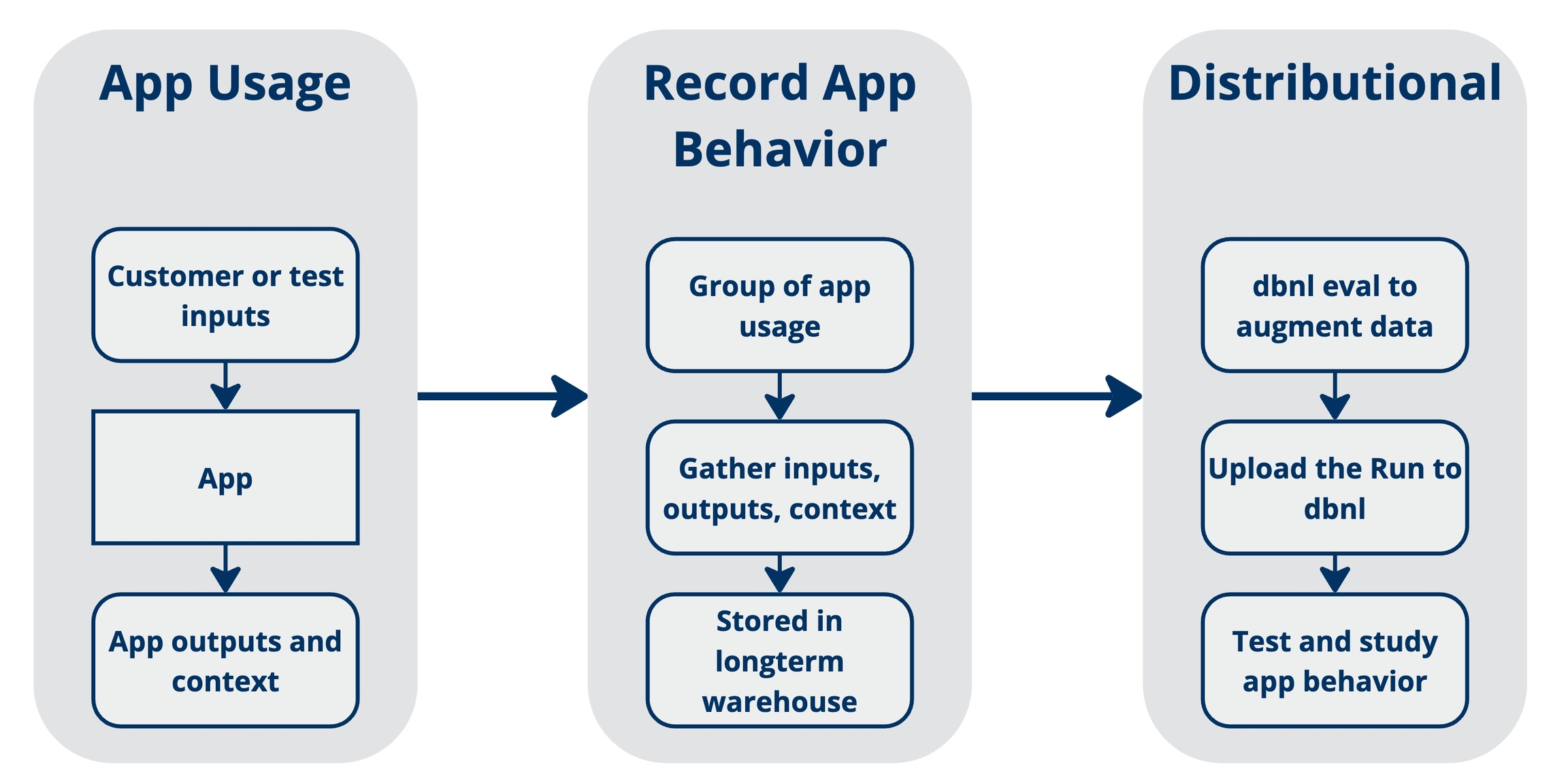 App Usage

Customer or test inputs

App

App outputs and context

Record App Behavior

Group of app usage

Gather inputs, outputs, context

Stored in longterm warehouse

Distributional

dbnl eval to augment data

Upload the Run to dbnl

Test and study app behavior